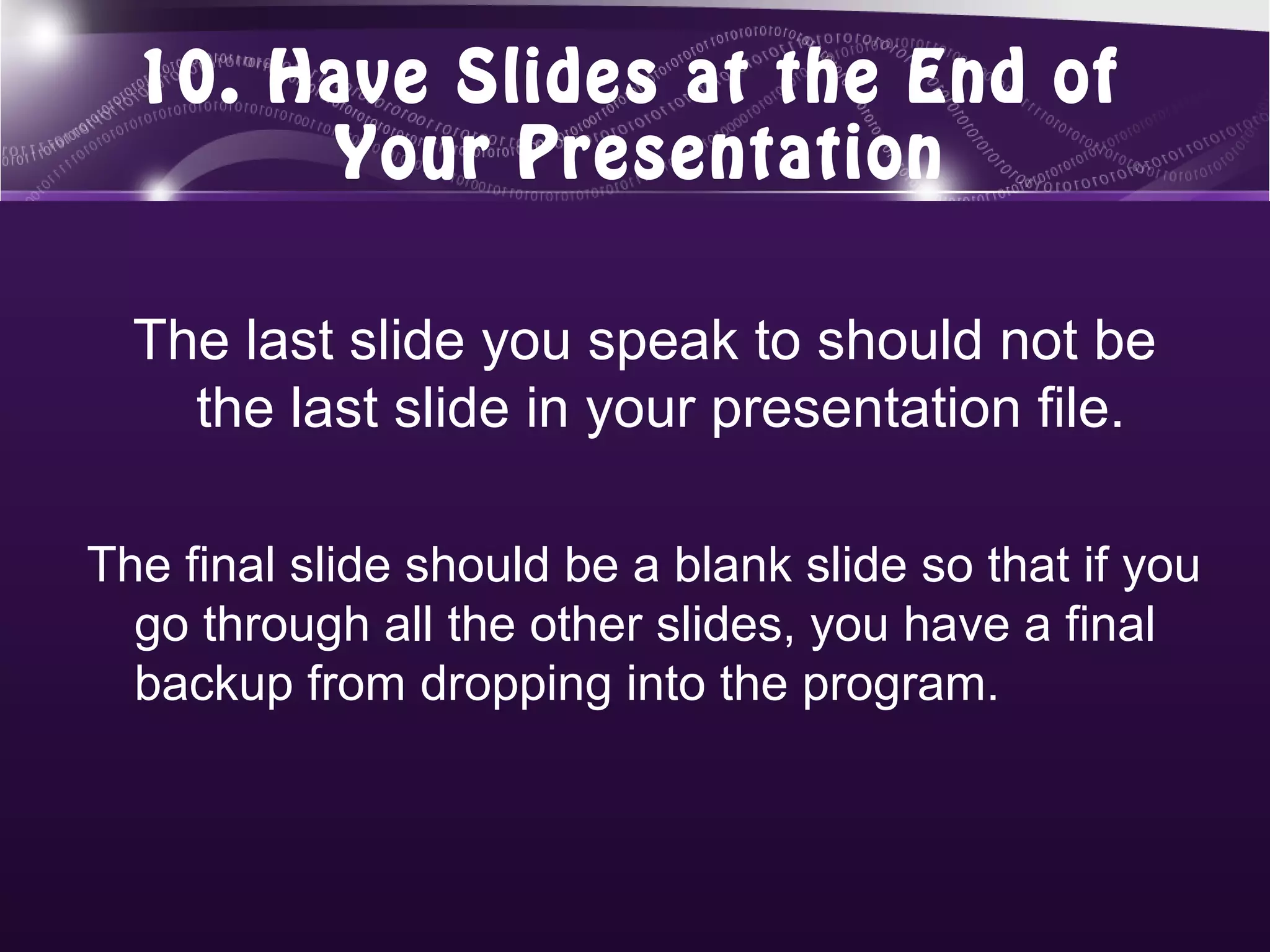 10. Have Slides at the End of Your Presentation

The last slide you speak to should not be the last slide in your presentation file.

The final slide should be a blank slide so that if you go through all the other slides, you have a final backup from dropping into the program.